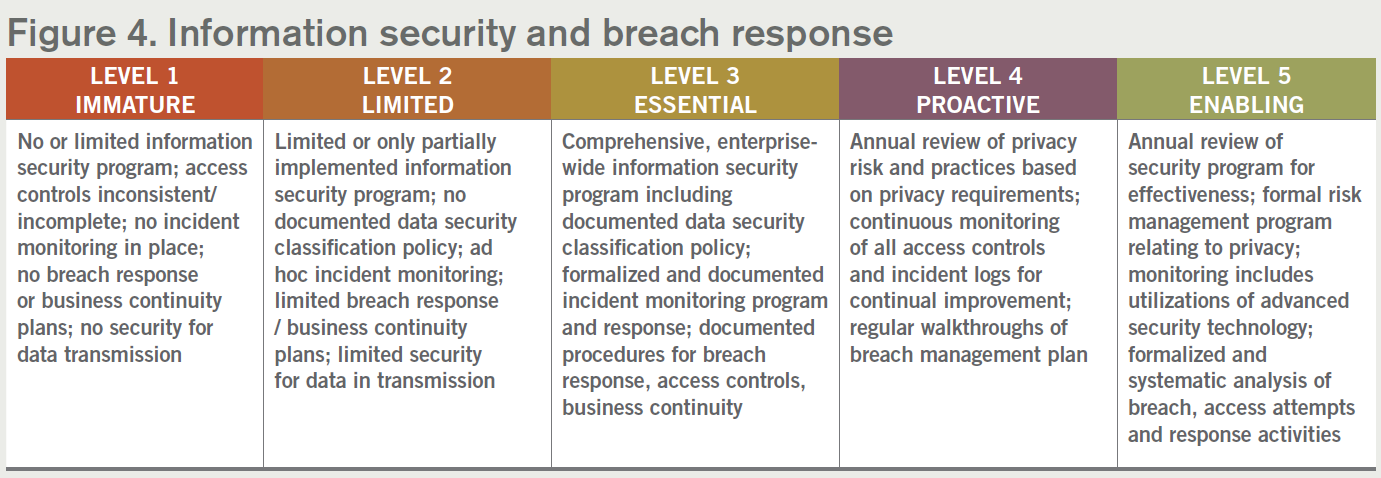 Figure 4. Information security and breach response

| LEVEL 1 IMMATURE | LEVEL 2 LIMITED | LEVEL 3 ESSENTIAL | LEVEL 4 PROACTIVE | LEVEL 5 ENABLING |
|---|---|---|---|---|
| No or limited information security program; access controls inconsistent/ incomplete; no incident monitoring in place; no breach response or business continuity plans; no security for data transmission | Limited or only partially implemented information security program; no documented data security classification policy; ad hoc incident monitoring; limited breach response / business continuity plans; limited security for data in transmission | Comprehensive, enterprise-wide information security program including documented data security classification policy; formalized and documented incident monitoring program and response; documented procedures for breach response, access controls, business continuity | Annual review of privacy risk and practices based on privacy requirements; continuous monitoring of all access controls and incident logs for continual improvement; regular walkthroughs of breach management plan | Annual review of security program for effectiveness; formal risk management program relating to privacy; monitoring includes utilizations of advanced security technology; formalized and systematic analysis of breach, access attempts and response activities |